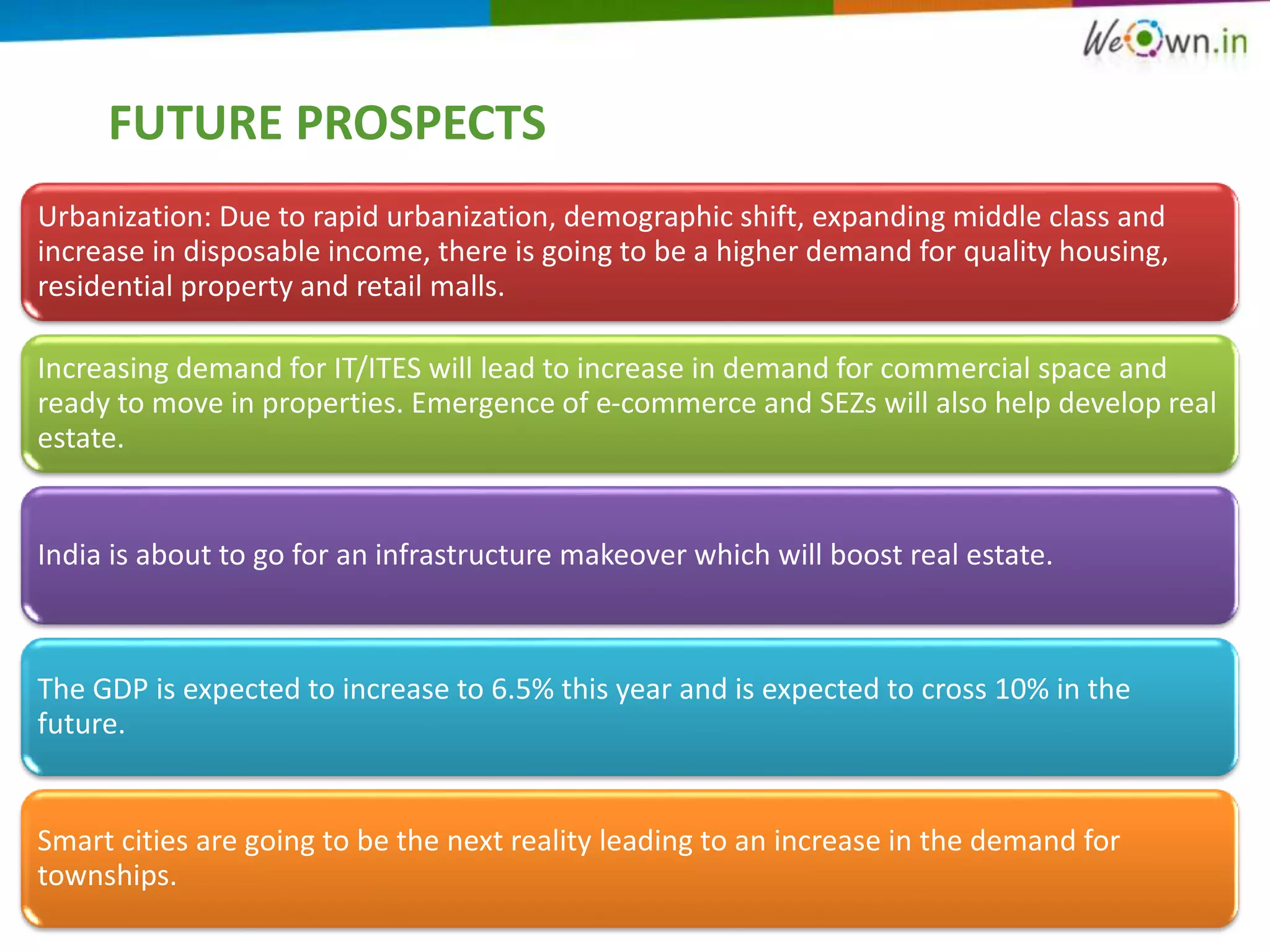 WeOwn.in

FUTURE PROSPECTS

Urbanization: Due to rapid urbanization, demographic shift, expanding middle class and increase in disposable income, there is going to be a higher demand for quality housing, residential property and retail malls.

Increasing demand for IT/ITES will lead to increase in demand for commercial space and ready to move in properties. Emergence of e-commerce and SEZs will also help develop real estate.

India is about to go for an infrastructure makeover which will boost real estate.

The GDP is expected to increase to 6.5% this year and is expected to cross 10% in the future.

Smart cities are going to be the next reality leading to an increase in the demand for townships.